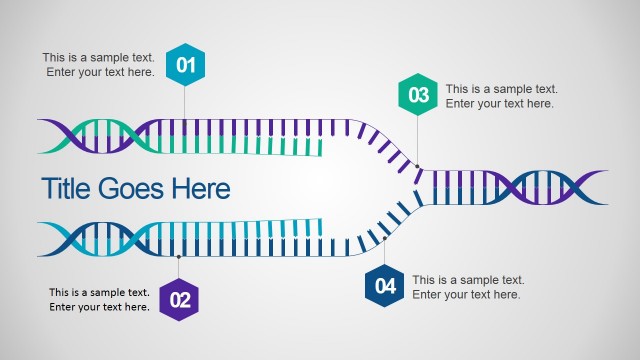 This is a sample text.
Enter your text here.

01

03

This is a sample text.
Enter your text here.

Title Goes Here

This is a sample text.
Enter your text here.

02

04

This is a sample text.
Enter your text here.